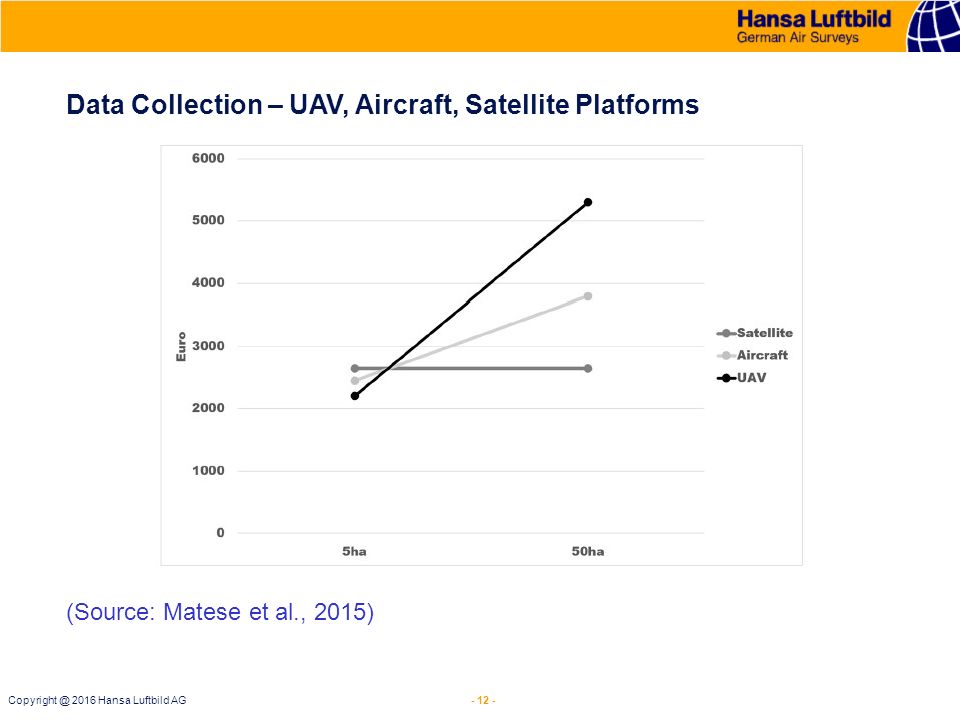 Hansa Luftbild
German Air Surveys

Data Collection – UAV, Aircraft, Satellite Platforms

6000
5000
4000
3000
2000
1000
0
Euro
5ha
50ha
Satellite
Aircraft
UAV

(Source: Matese et al., 2015)

Copyright @ 2016 Hansa Luftbild AG
- 12 -